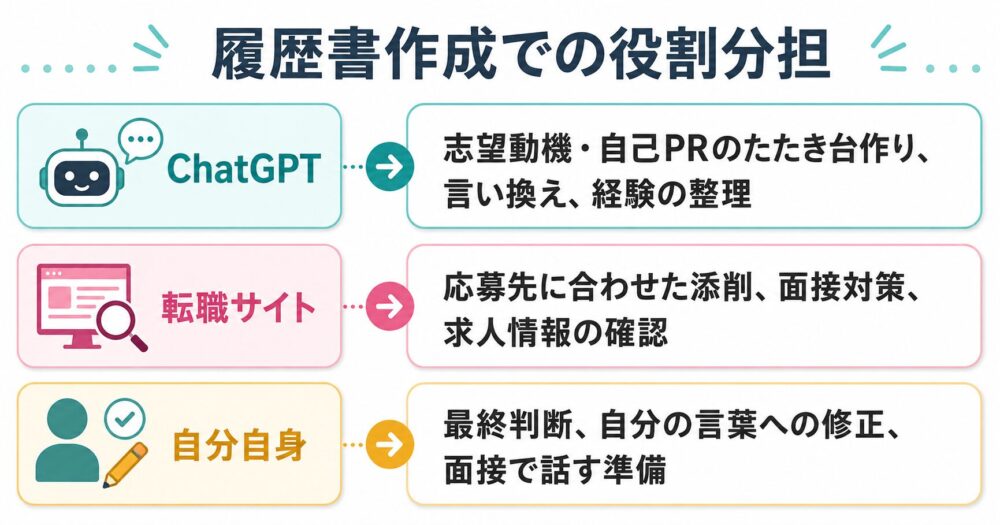 履歴書作成での役割分担

ChatGPT

志望動機・自己PRのたたき台作り、言い換え、経験の整理

転職サイト

応募先に合わせた添削、面接対策、求人情報の確認

自分自身

最終判断、自分の言葉への修正、面接で話す準備